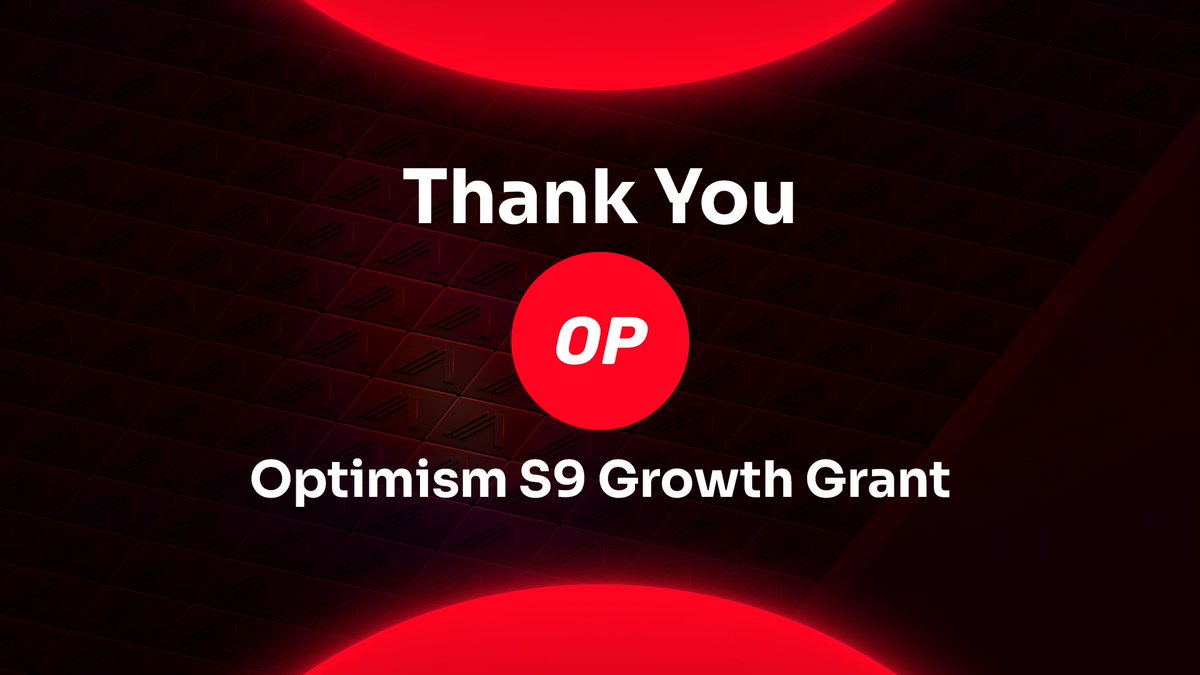 Thank You

OP

Optimism S9 Growth Grant